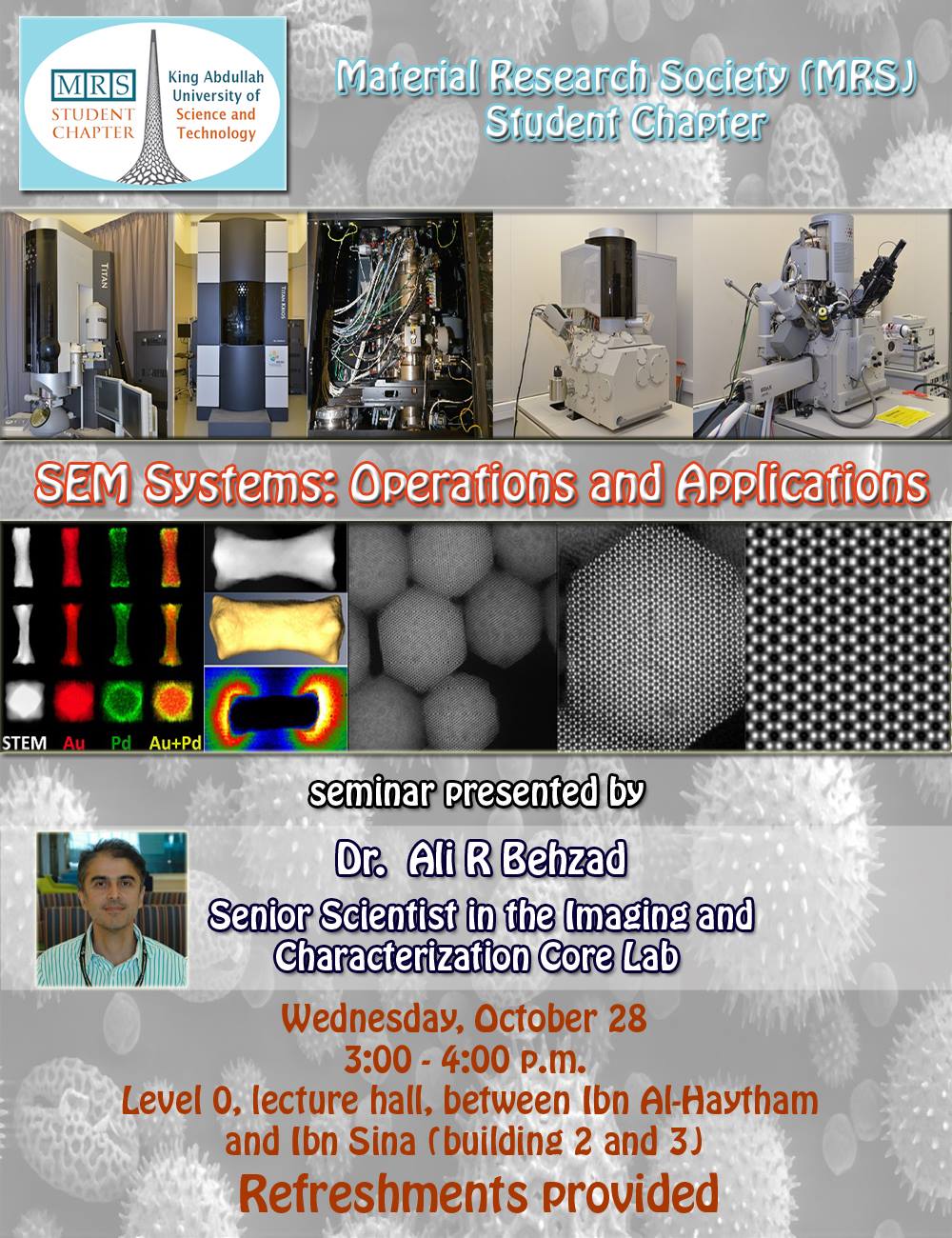 MRS STUDENT CHAPTER

King Abdullah University of Science and Technology

Material Research Society (MRS) Student Chapter

TITAN

SEM Systems: Operations and Applications

STEM Au Pd Au+Pd

seminar presented by

Dr. Ali R Behzad

Senior Scientist in the Imaging and Characterization Core Lab

Wednesday, October 28
3:00 - 4:00 p.m.
Level 0, lecture hall, between Ibn Al-Haytham and Ibn Sina (building 2 and 3)

Refreshments provided